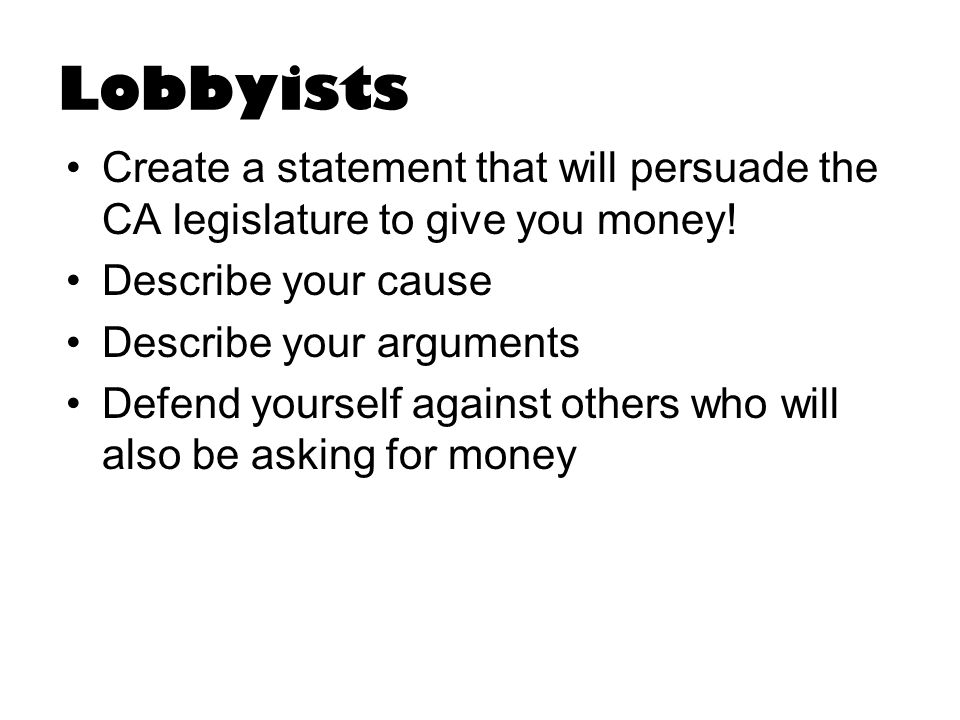 Lobbyists

• Create a statement that will persuade the CA legislature to give you money!
• Describe your cause
• Describe your arguments
• Defend yourself against others who will also be asking for money